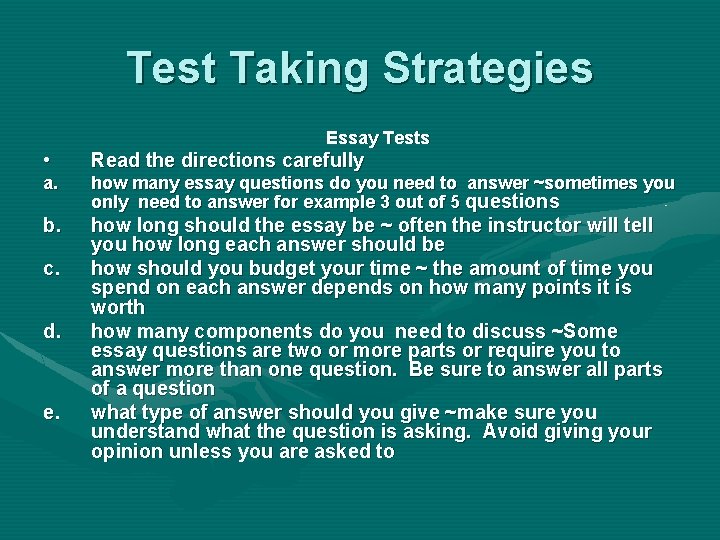 Test Taking Strategies

Essay Tests

• Read the directions carefully

a. how many essay questions do you need to answer ~sometimes you only need to answer for example 3 out of 5 questions

b. how long should the essay be ~ often the instructor will tell you how long each answer should be

c. how should you budget your time ~ the amount of time you spend on each answer depends on how many points it is worth

d. how many components do you need to discuss ~Some essay questions are two or more parts or require you to answer more than one question. Be sure to answer all parts of a question

e. what type of answer should you give ~make sure you understand what the question is asking. Avoid giving your opinion unless you are asked to